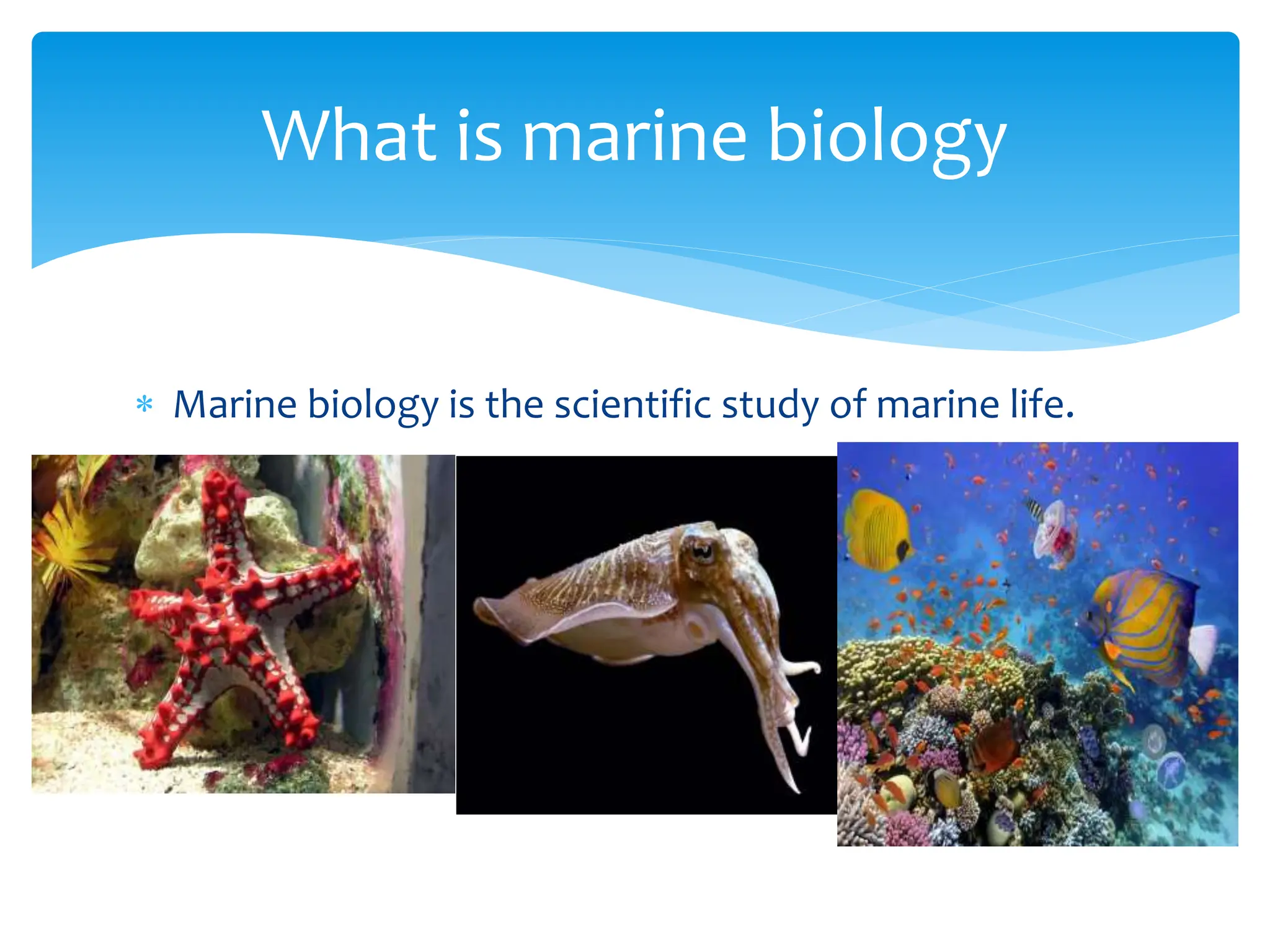 What is marine biology

* Marine biology is the scientific study of marine life.